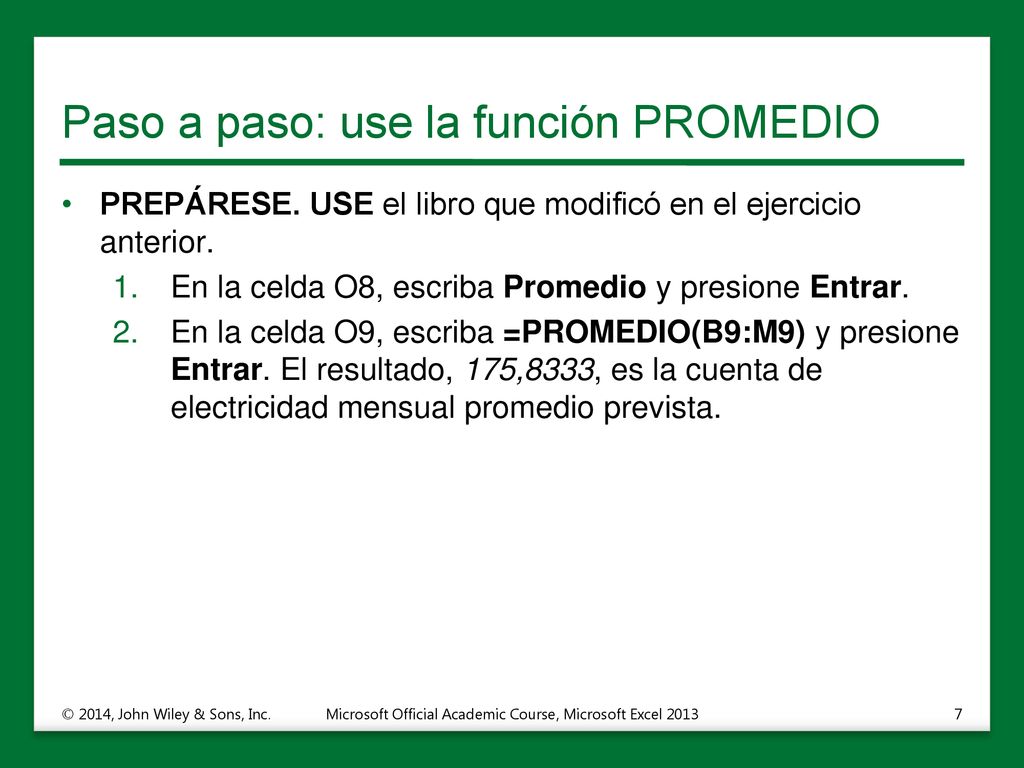 Paso a paso: use la función PROMEDIO

• PREPÁRESE. USE el libro que modificó en el ejercicio anterior.

1. En la celda O8, escriba Promedio y presione Entrar.
2. En la celda O9, escriba =PROMEDIO(B9:M9) y presione Entrar. El resultado, 175,8333, es la cuenta de electricidad mensual promedio prevista.

© 2014, John Wiley & Sons, Inc. Microsoft Official Academic Course, Microsoft Excel 2013 7